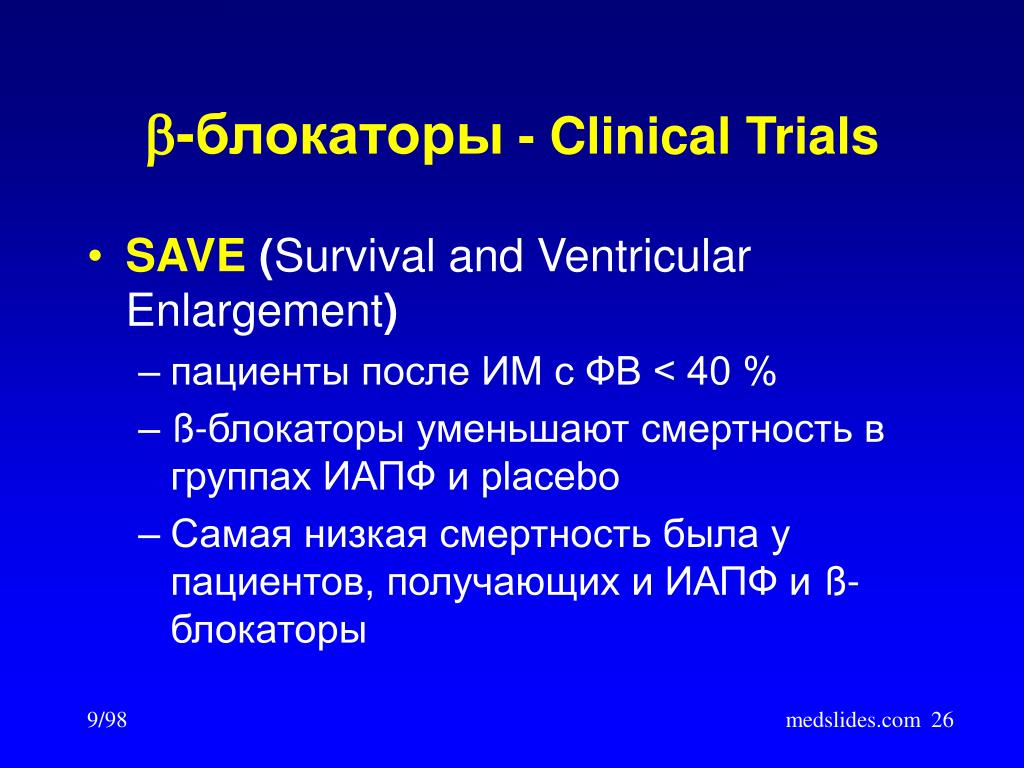 β-блокаторы - Clinical Trials

• SAVE (Survival and Ventricular Enlargement)
– пациенты после ИМ с ФВ < 40 %
– ß-блокаторы уменьшают смертность в группах ИАПФ и placebo
– Самая низкая смертность была у пациентов, получающих и ИАПФ и ß-блокаторы

9/98

medslides.com 26